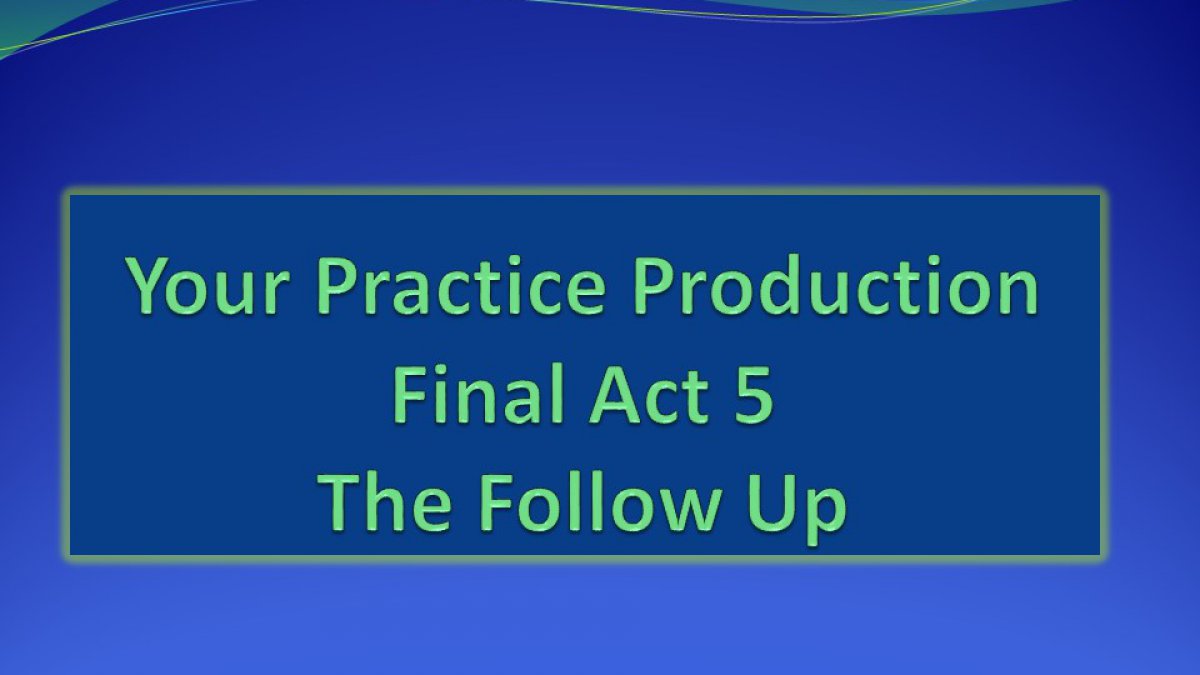 Your Practice Production
Final Act 5
The Follow Up